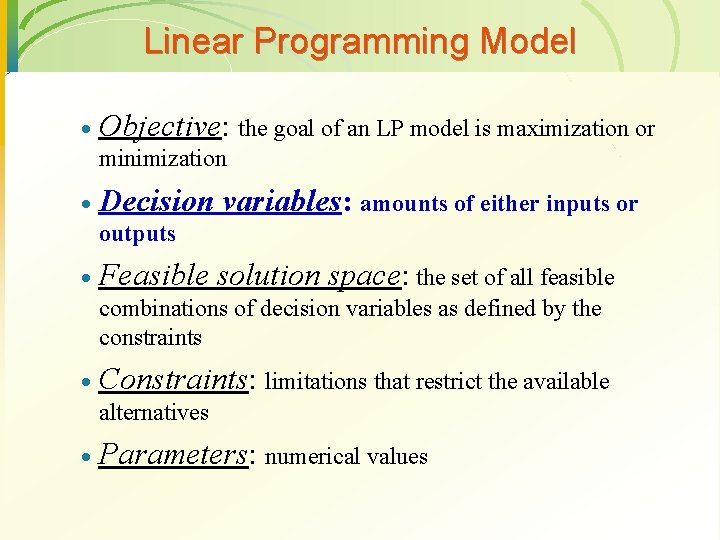 Linear Programming Model

• Objective: the goal of an LP model is maximization or minimization

• Decision variables: amounts of either inputs or outputs

• Feasible solution space: the set of all feasible combinations of decision variables as defined by the constraints

• Constraints: limitations that restrict the available alternatives

• Parameters: numerical values